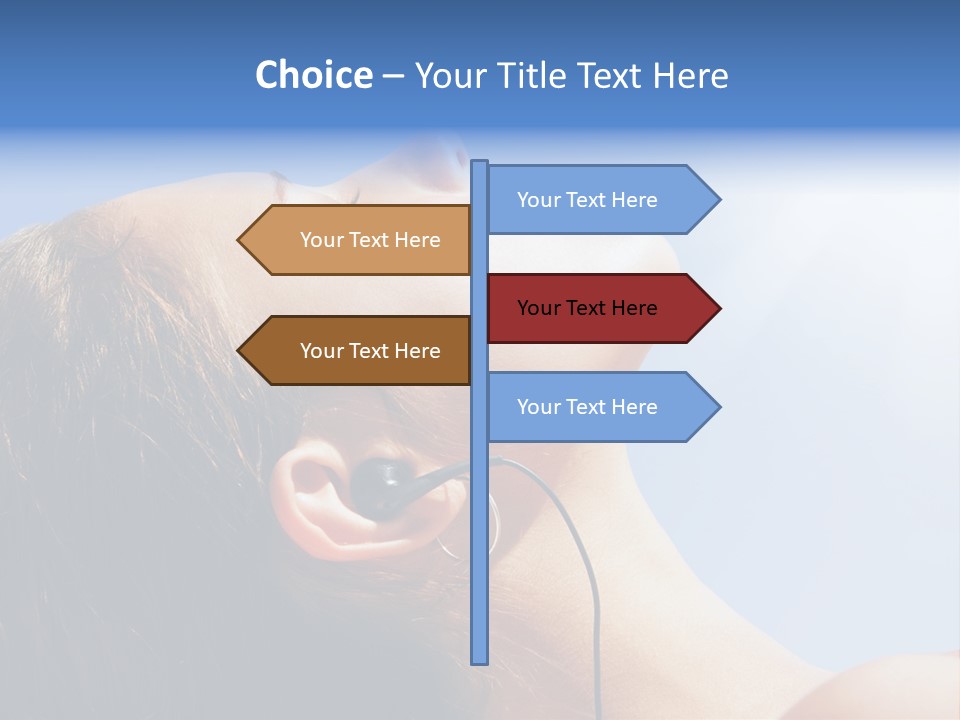 Choice – Your Title Text Here

Your Text Here

Your Text Here

Your Text Here

Your Text Here

Your Text Here